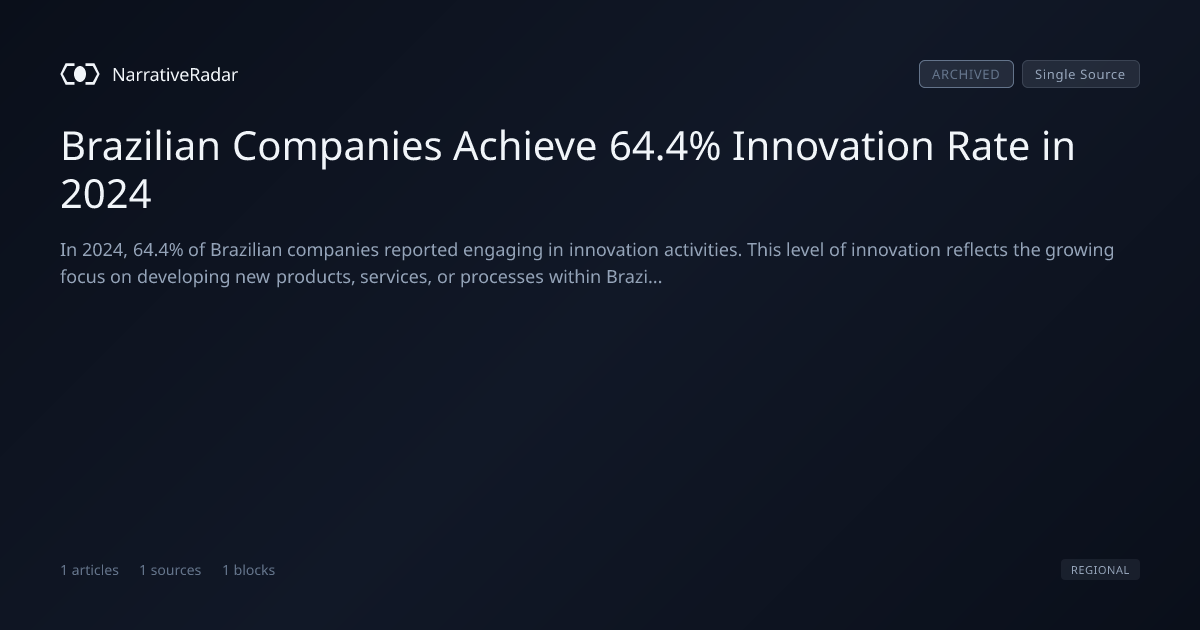 NarrativeRadar

ARCHIVED Single Source

Brazilian Companies Achieve 64.4% Innovation Rate in 2024

In 2024, 64.4% of Brazilian companies reported engaging in innovation activities. This level of innovation reflects the growing focus on developing new products, services, or processes within Brazi...

1 articles 1 sources 1 blocks

REGIONAL